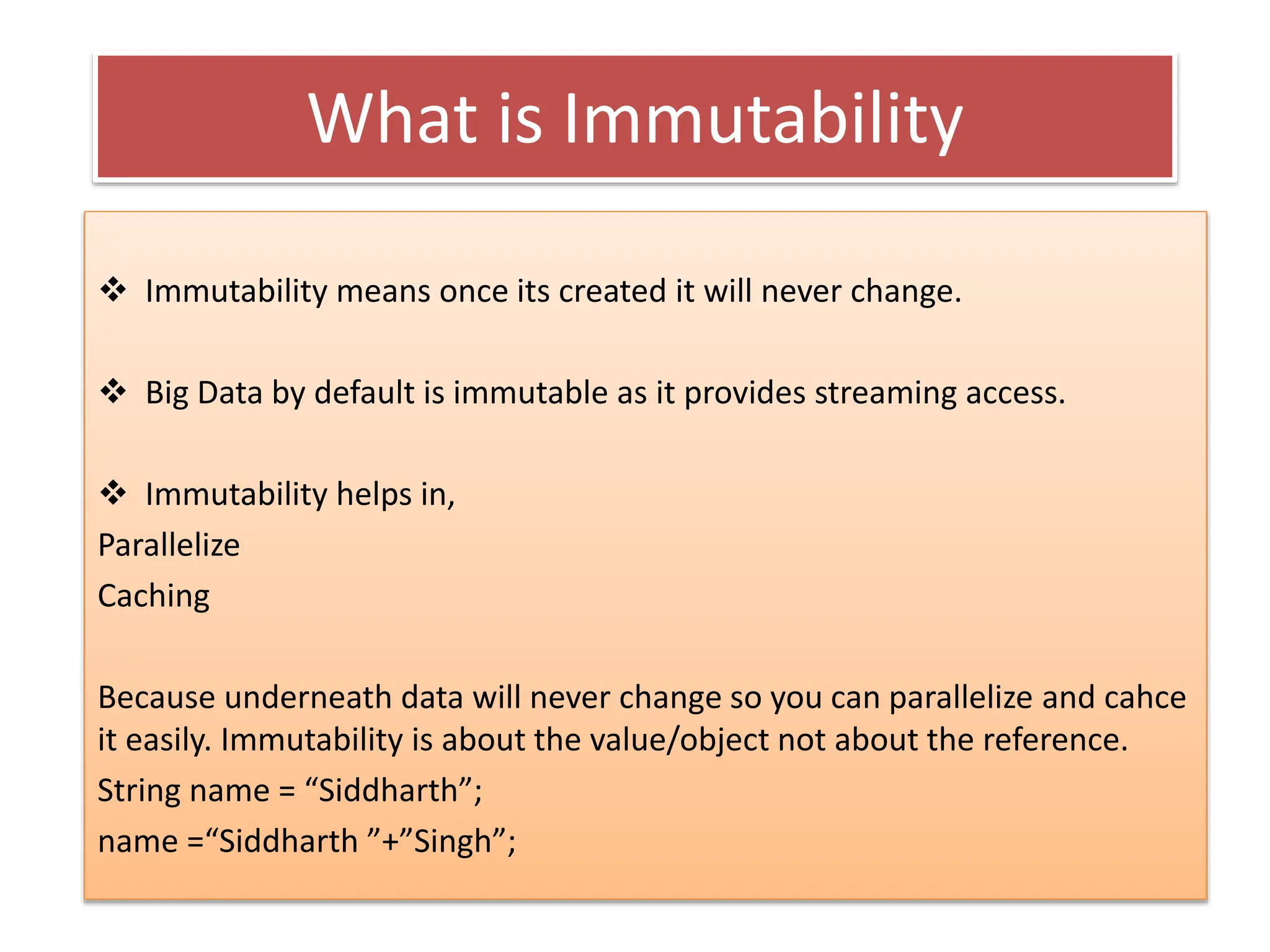 What is Immutability

❖ Immutability means once its created it will never change.

❖ Big Data by default is immutable as it provides streaming access.

❖ Immutability helps in,
Parallelize
Caching

Because underneath data will never change so you can parallelize and cahce it easily. Immutability is about the value/object not about the reference.
String name = “Siddharth”;
name =“Siddharth ”+”Singh”;